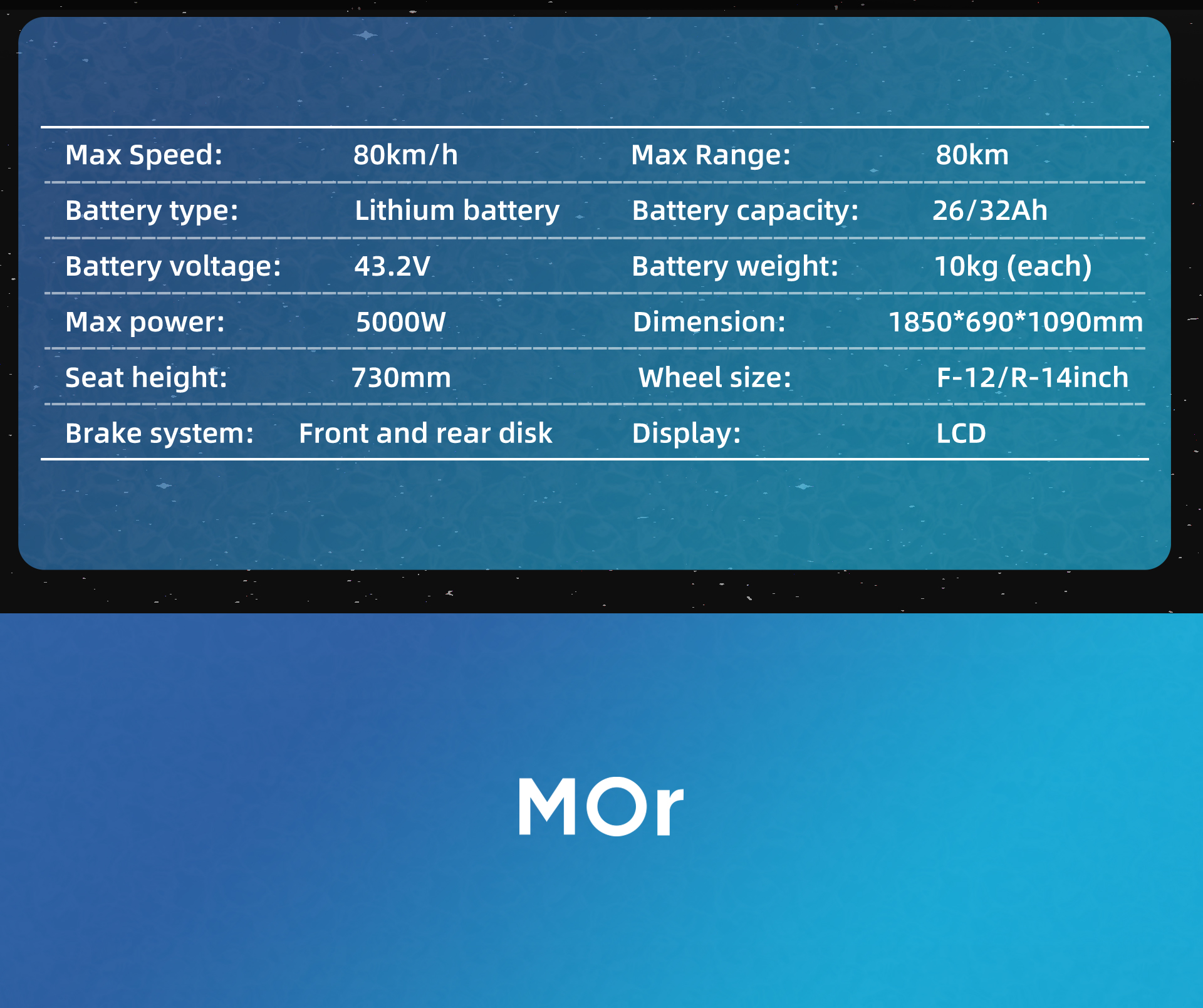 | Max Speed: | 80km/h | Max Range: | 80km |
|---|---|---|---|
| Battery type: | Lithium battery | Battery capacity: | 26/32Ah |
| Battery voltage: | 43.2V | Battery weight: | 10kg (each) |
| Max power: | 5000W | Dimension: | 1850*690*1090mm |
| Seat height: | 730mm | Wheel size: | F-12/R-14inch |
| Brake system: | Front and rear disk | Display: | LCD |

MOr